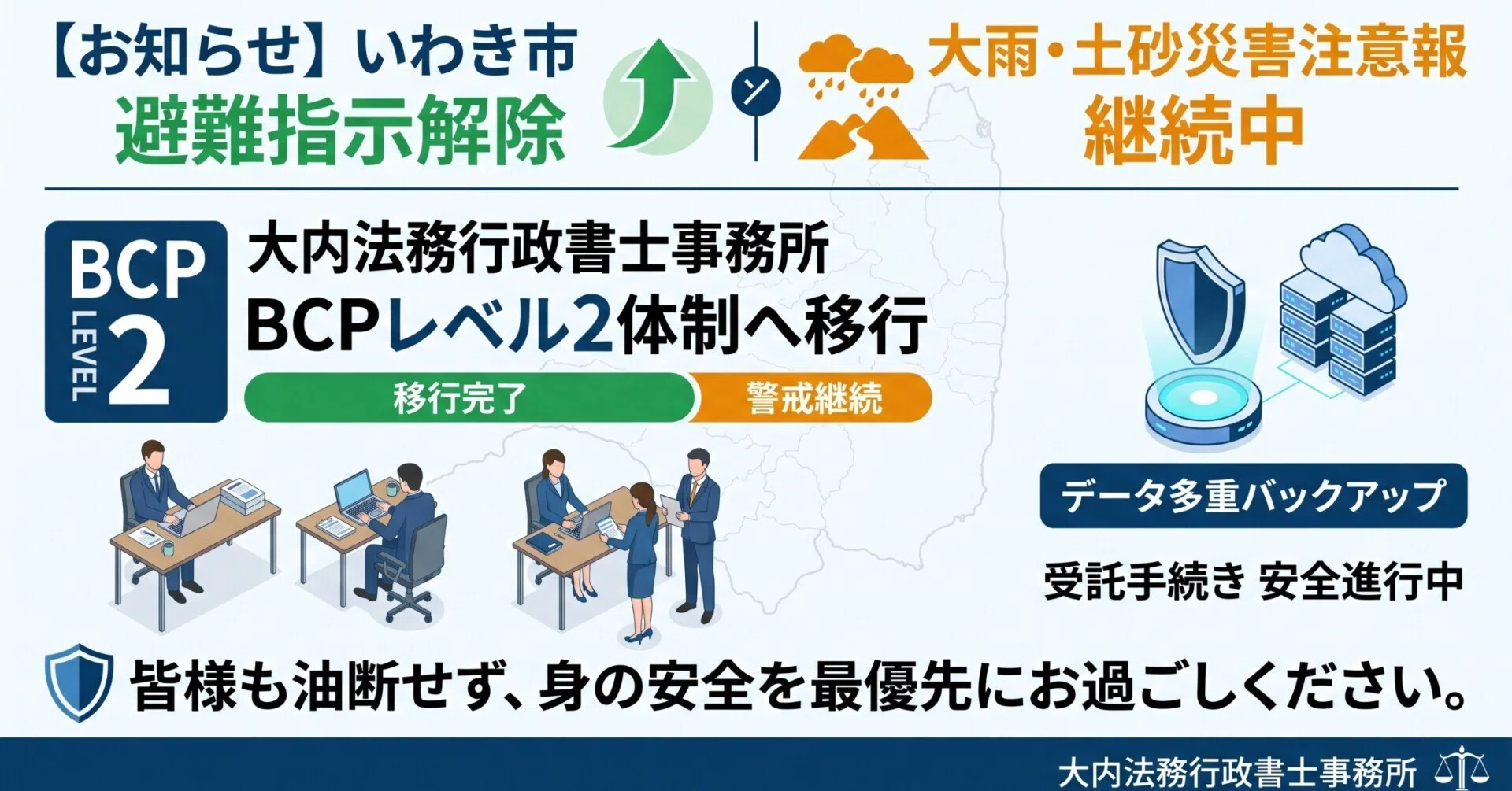 【お知らせ】いわき市
避難指示解除

大雨・土砂災害注意報
継続中

BCP
LEVEL
2

大内法務行政書士事務所
BCPレベル2体制へ移行

移行完了
警戒継続

データ多重バックアップ

受託手続き 安全進行中

皆様も油断せず、身の安全を最優先にお過ごしください。

大内法務行政書士事務所